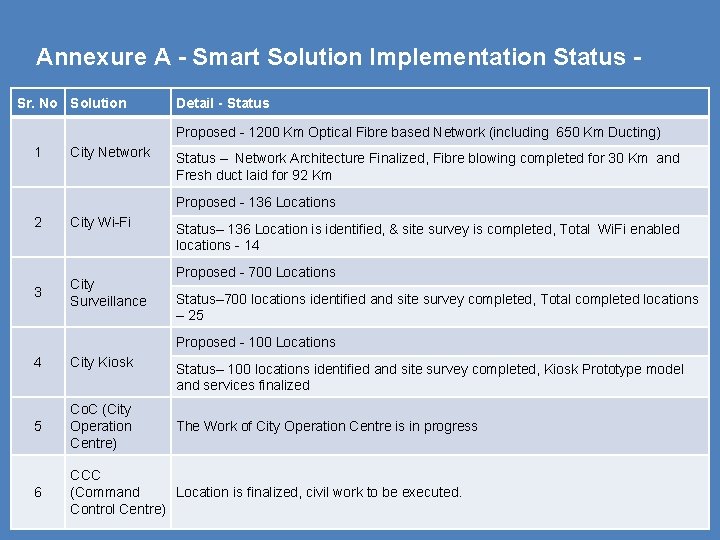 Annexure A - Smart Solution Implementation Status -

| Sr. No | Solution | Detail - Status |
|---|---|---|
| 1 | City Network | Proposed - 1200 Km Optical Fibre based Network (including 650 Km Ducting) |
| | | Status – Network Architecture Finalized, Fibre blowing completed for 30 Km and Fresh duct laid for 92 Km |
| 2 | City Wi-Fi | Proposed - 136 Locations |
| | | Status– 136 Location is identified, & site survey is completed, Total WiFi enabled locations - 14 |
| 3 | City Surveillance | Proposed - 700 Locations |
| | | Status–700 locations identified and site survey completed, Total completed locations – 25 |
| 4 | City Kiosk | Proposed - 100 Locations |
| | | Status– 100 locations identified and site survey completed, Kiosk Prototype model and services finalized |
| 5 | CoC (City Operation Centre) | The Work of City Operation Centre is in progress |
| 6 | CCC (Command Control Centre) | Location is finalized, civil work to be executed. |